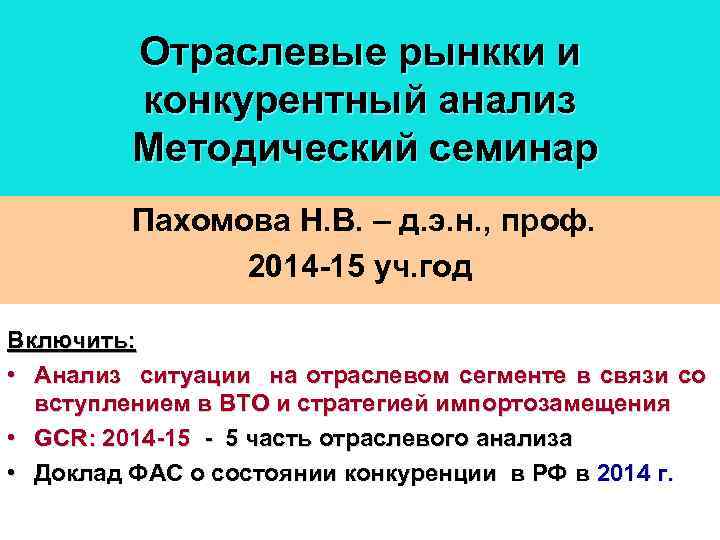 Отраслевые рынкки и конкурентный анализ Методический семинар

Пахомова Н.В. – д.э.н., проф.
2014-15 уч.год

Включить:

• Анализ ситуации на отраслевом сегменте в связи со вступлением в ВТО и стратегией импортозамещения
• GCR: 2014-15 - 5 часть отраслевого анализа
• Доклад ФАС о состоянии конкуренции в РФ в 2014 г.